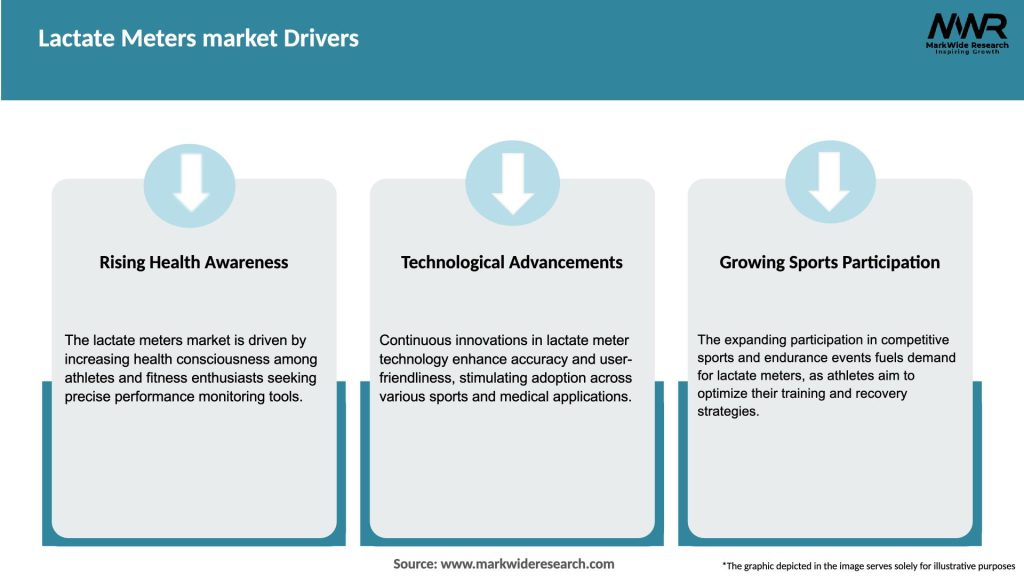 Lactate Meters market Drivers

MWR
MarkWide Research
Inspiring Growth

Rising Health Awareness

The lactate meters market is driven by increasing health consciousness among athletes and fitness enthusiasts seeking precise performance monitoring tools.

Technological Advancements

Continuous innovations in lactate meter technology enhance accuracy and user-friendliness, stimulating adoption across various sports and medical applications.

Growing Sports Participation

The expanding participation in competitive sports and endurance events fuels demand for lactate meters, as athletes aim to optimize their training and recovery strategies.

Source: www.markwideresearch.com

*The graphic depicted in the image serves solely for illustrative purposes